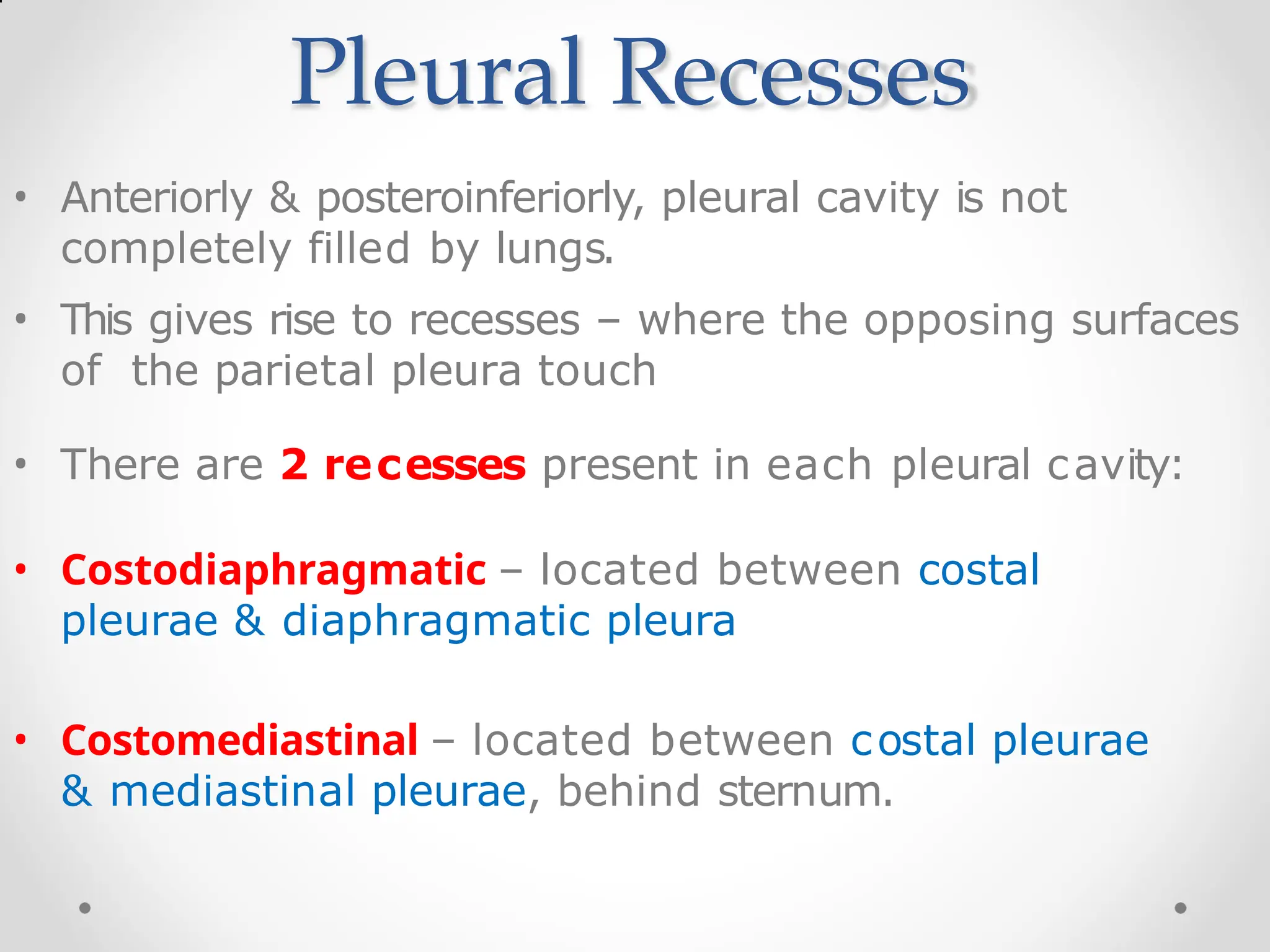 Pleural Recesses

• Anteriorly & posteroinferiorly, pleural cavity is not completely filled by lungs.

• This gives rise to recesses – where the opposing surfaces of the parietal pleura touch

• There are 2 recesses present in each pleural cavity:

• Costodiaphragmatic – located between costal pleurae & diaphragmatic pleura

• Costomediastinal – located between costal pleurae & mediastinal pleurae, behind sternum.